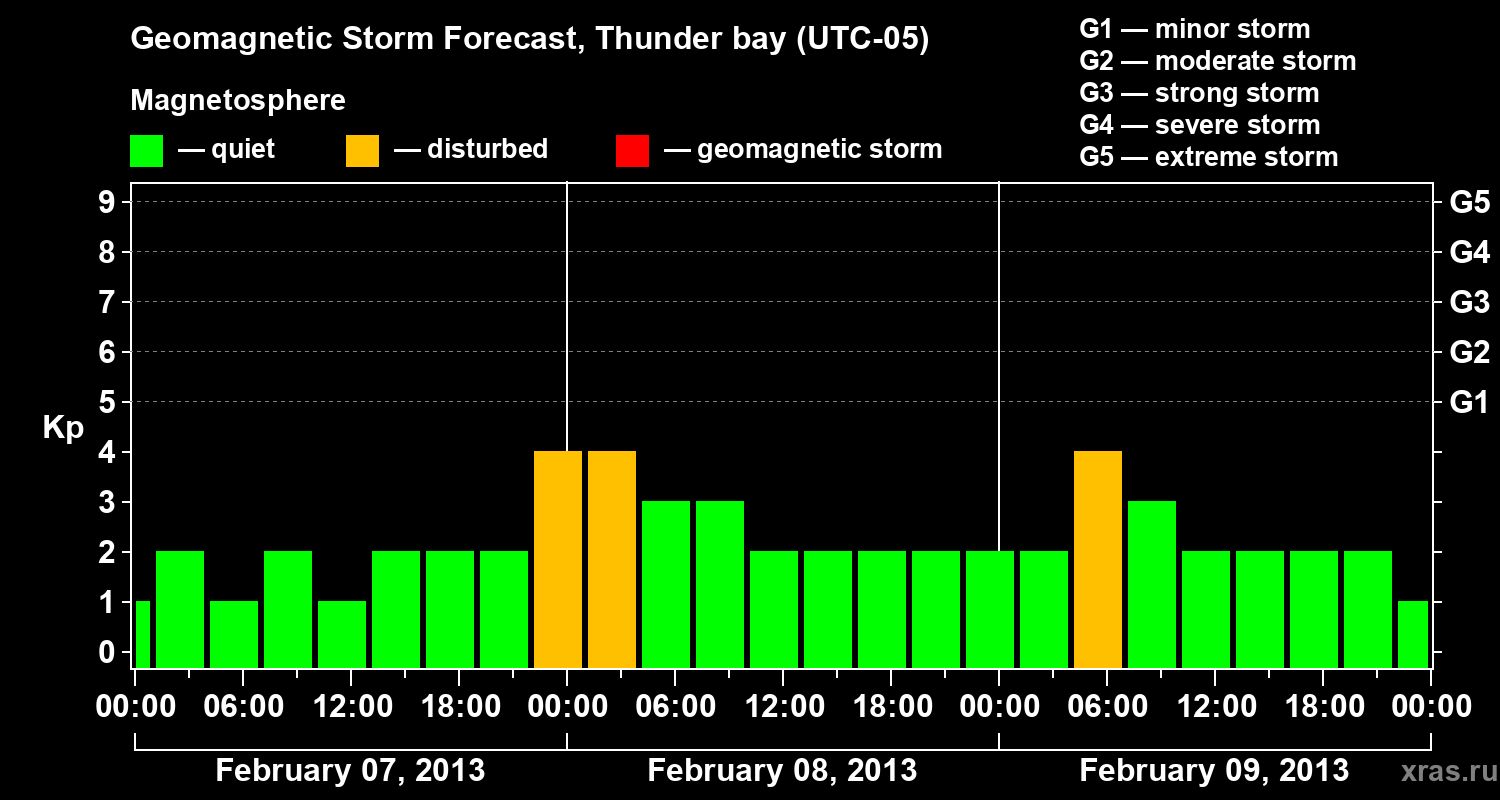 Geomagnetic Storm Forecast, Thunder bay (UTC-05)

Magnetosphere

— quiet — disturbed — geomagnetic storm

G1 — minor storm
G2 — moderate storm
G3 — strong storm
G4 — severe storm
G5 — extreme storm

Kp

9 8 7 6 5 4 3 2 1 0

G5 G4 G3 G2 G1

00:00 06:00 12:00 18:00 00:00 06:00 12:00 18:00 00:00 06:00 12:00 18:00 00:00

February 07, 2013 February 08, 2013 February 09, 2013

xras.ru